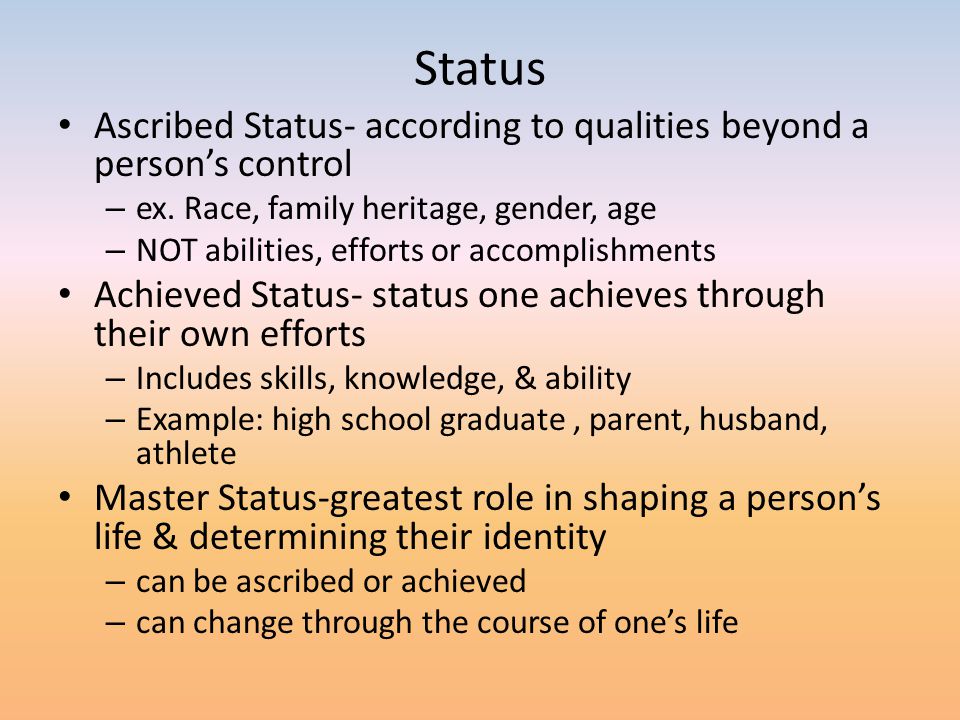 Status

• Ascribed Status- according to qualities beyond a person’s control
– ex. Race, family heritage, gender, age
– NOT abilities, efforts or accomplishments
• Achieved Status- status one achieves through their own efforts
– Includes skills, knowledge, & ability
– Example: high school graduate , parent, husband, athlete
• Master Status-greatest role in shaping a person’s life & determining their identity
– can be ascribed or achieved
– can change through the course of one’s life